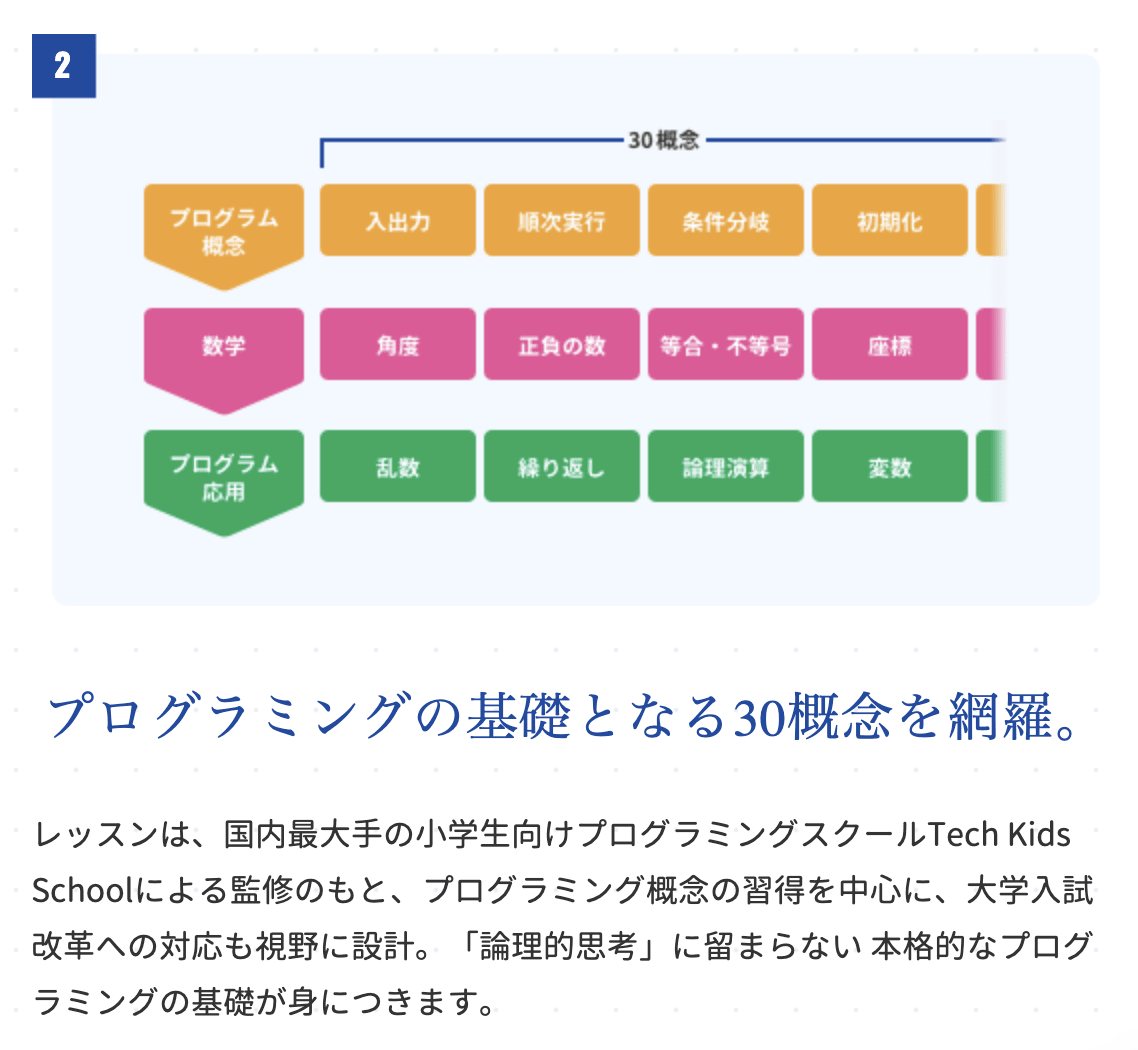 2

30概念

プログラム概念

入出力

順次実行

条件分岐

初期化

数学

角度

正負の数

等合・不等号

座標

プログラム応用

乱数

繰り返し

論理演算

変数

プログラミングの基礎となる30概念を網羅。

レッスンは、国内最大手の小学生向けプログラミングスクールTech Kids Schoolによる監修のもと、プログラミング概念の習得を中心に、大学入試改革への対応も視野に設計。「論理的思考」に留まらない 本格的なプログラミングの基礎が身につきます。